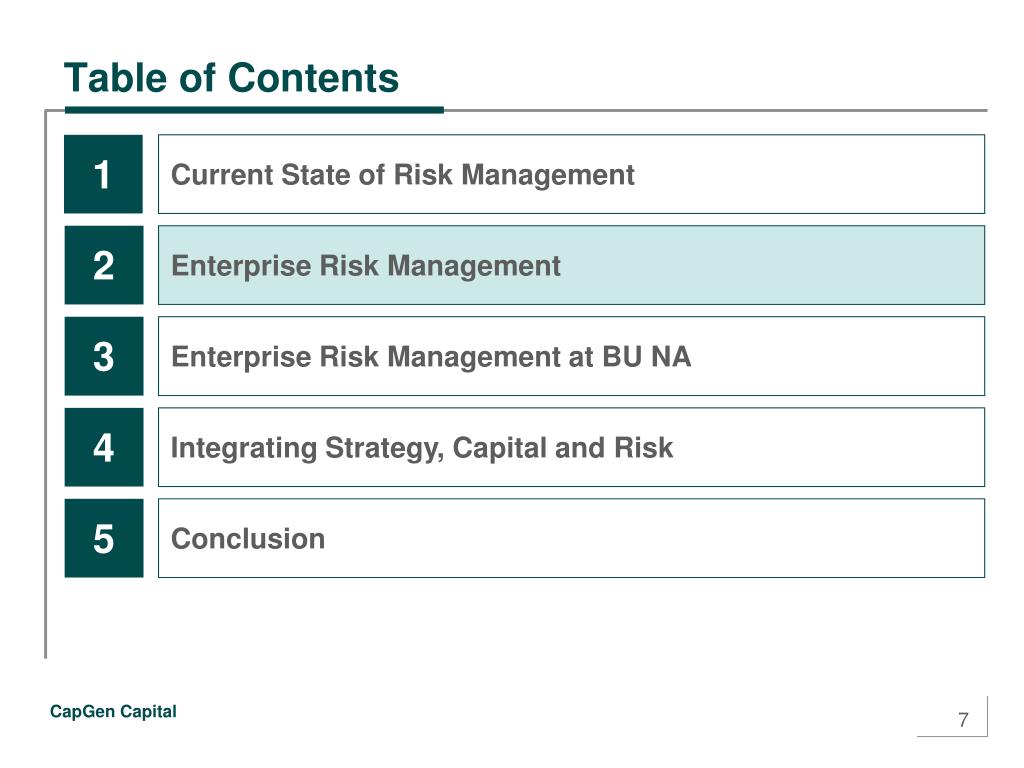 Table of Contents

1 Current State of Risk Management

2 Enterprise Risk Management

3 Enterprise Risk Management at BU NA

4 Integrating Strategy, Capital and Risk

5 Conclusion

CapGen Capital

7